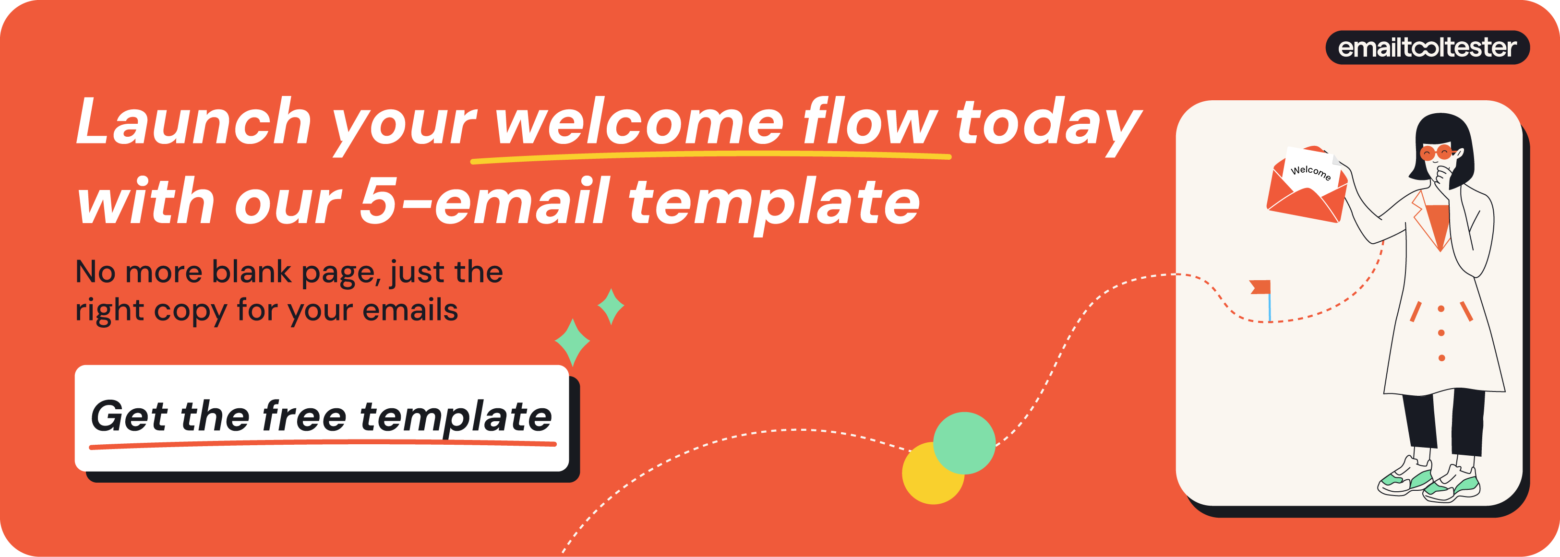 emailtooltester

Launch your welcome flow today with our 5-email template

No more blank page, just the right copy for your emails

Get the free template

Welcome